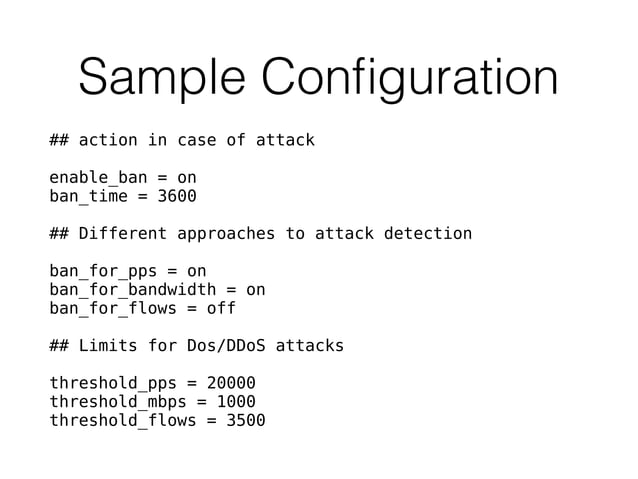 Sample Configuration

## action in case of attack

enable_ban = on
ban_time = 3600

## Different approaches to attack detection

ban_for_pps = on
ban_for_bandwidth = on
ban_for_flows = off

## Limits for Dos/DDoS attacks

threshold_pps = 20000
threshold_mbps = 1000
threshold_flows = 3500